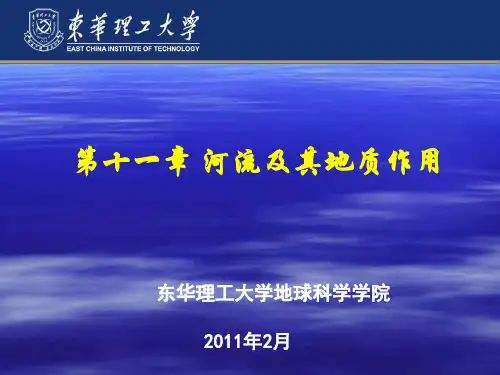 東華理工大學
EAST CHINA INSTITUTE OF TECHNOLOGY

第十一章 河流及其地质作用

东华理工大学地球科学学院

2011年2月